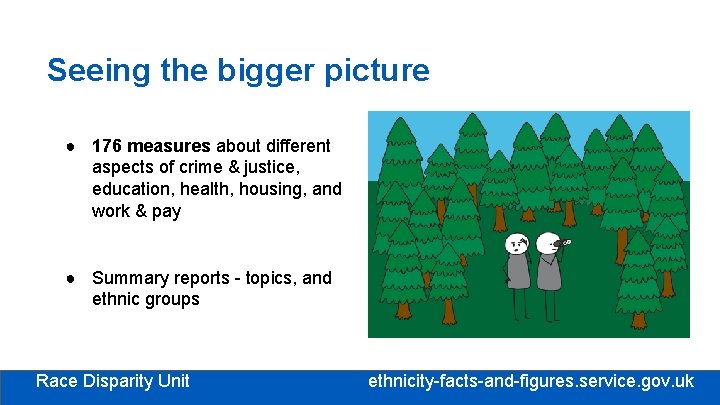 Seeing the bigger picture

• 176 measures about different aspects of crime & justice, education, health, housing, and work & pay

• Summary reports - topics, and ethnic groups

Race Disparity Unit

ethnicity-facts-and-figures.service.gov.uk